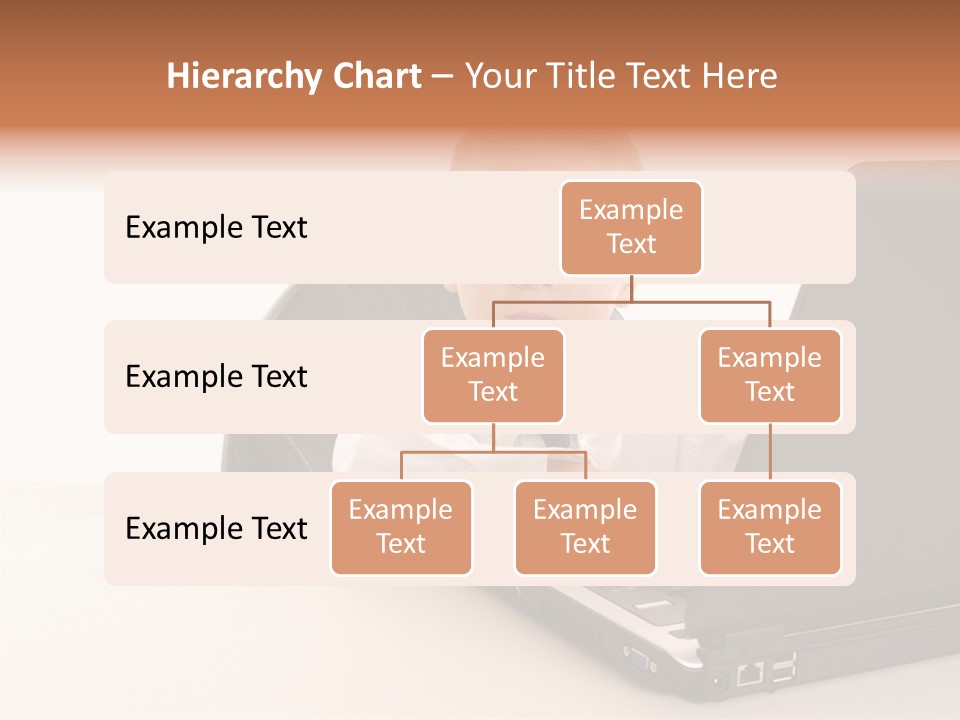 Hierarchy Chart – Your Title Text Here

Example Text

Example Text

Example Text

Example Text

Example Text

Example Text

Example Text

Example Text

Example Text